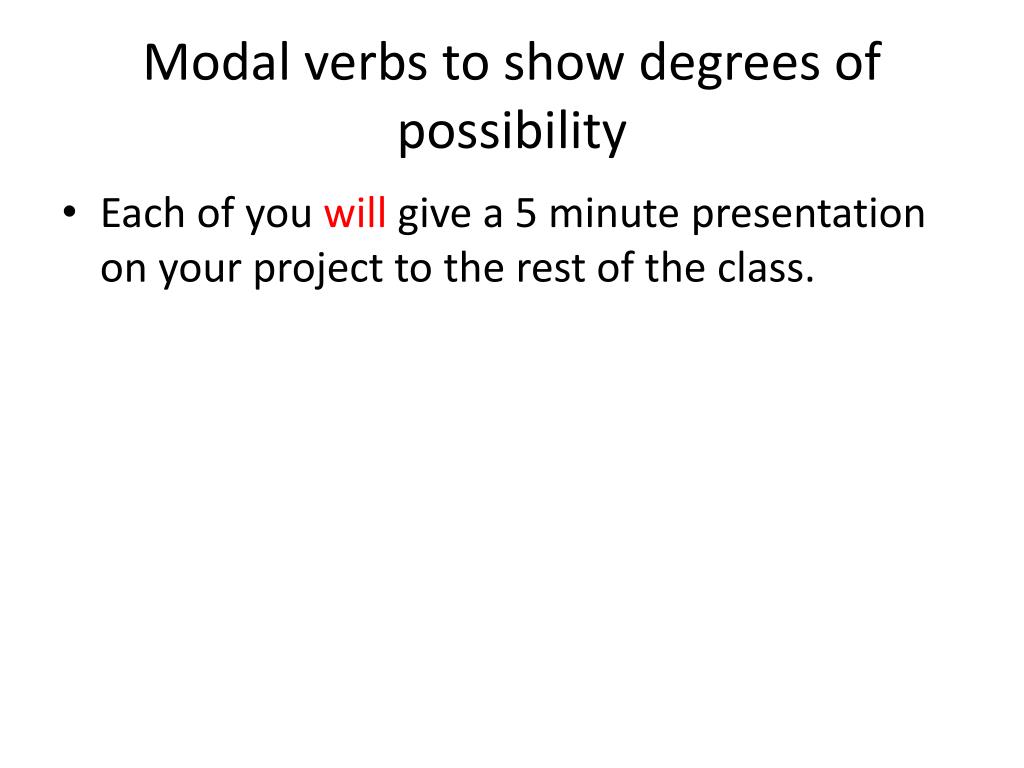 Modal verbs to show degrees of possibility

• Each of you will give a 5 minute presentation on your project to the rest of the class.